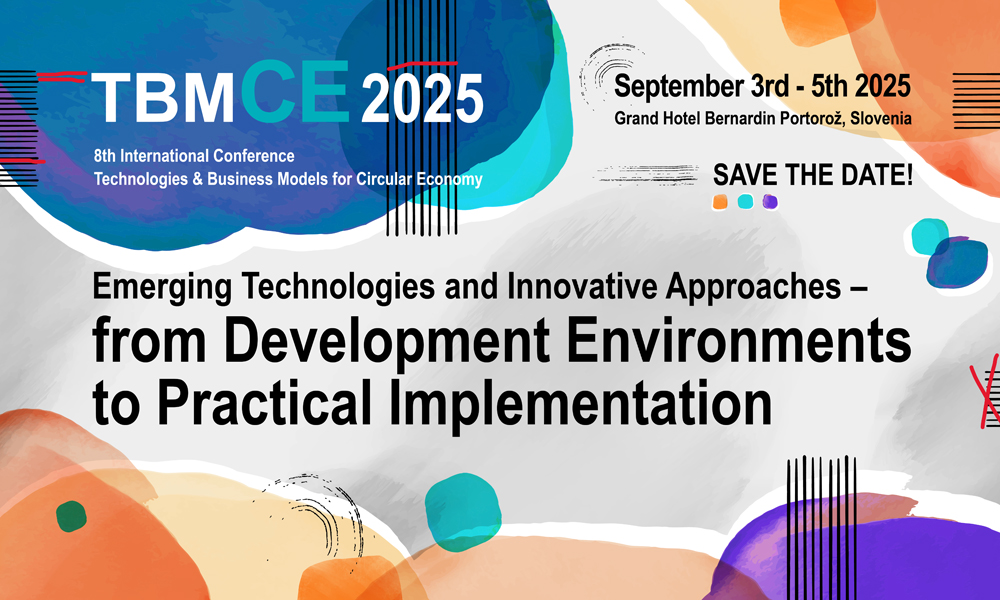 TBMCE 2025
8th International Conference
Technologies & Business Models for Circular Economy

September 3rd - 5th 2025
Grand Hotel Bernardin Portorož, Slovenia

SAVE THE DATE!

Emerging Technologies and Innovative Approaches –
from Development Environments to Practical Implementation